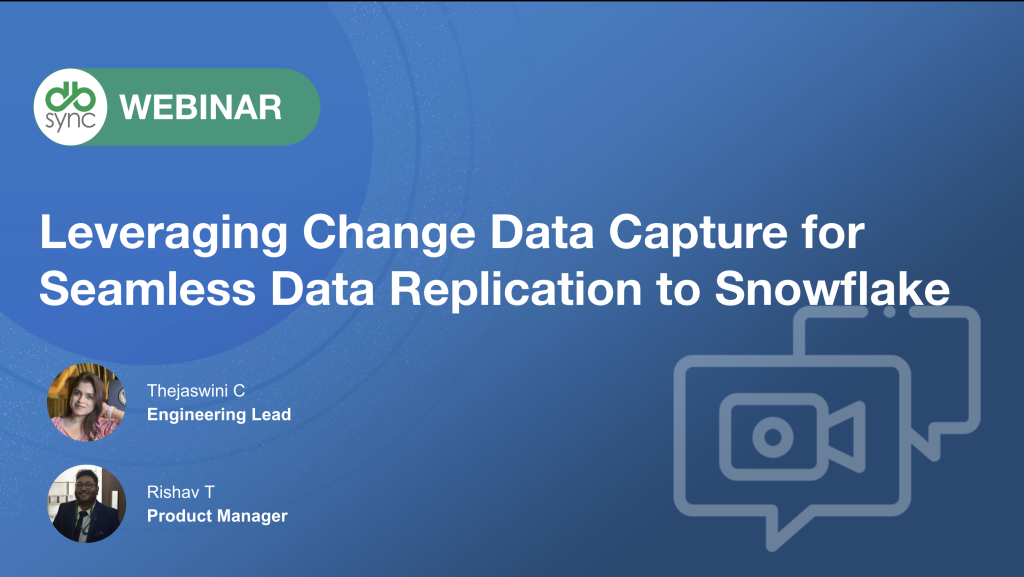 db sync WEBINAR

Leveraging Change Data Capture for Seamless Data Replication to Snowflake

Thejaswini C
Engineering Lead

Rishav T
Product Manager